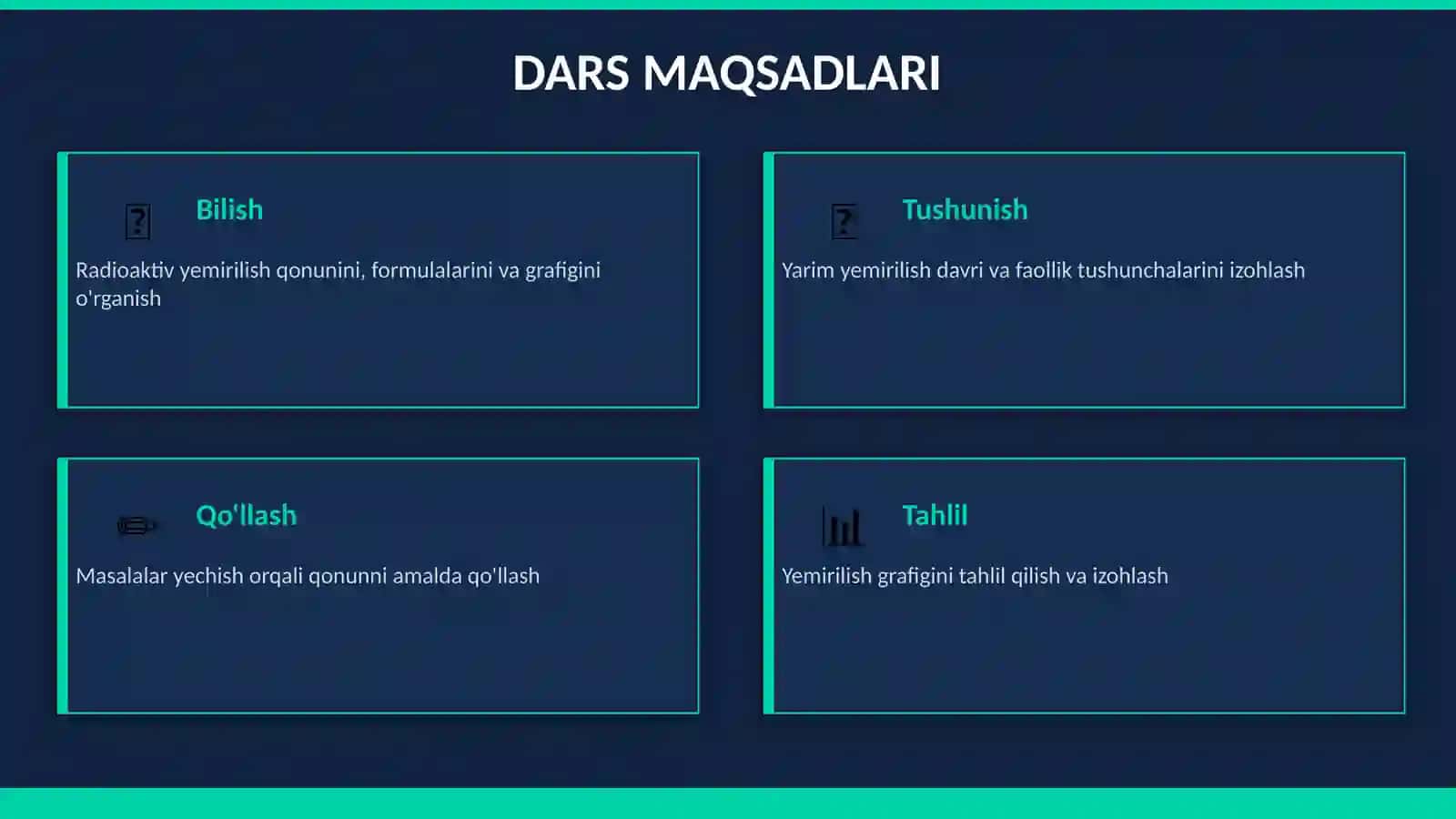 DARS MAQSADLARI

Bilish

Radioaktiv yemirilish qonunini, formulalarini va grafigini o'rganish

Tushunish

Yarim yemirilish davri va faollik tushunchalarini izohlash

Qo'llash

Masalalar yechish orqali qonunni amalda qo'llash

Tahlil

Yemirilish grafigini tahlil qilish va izohlash